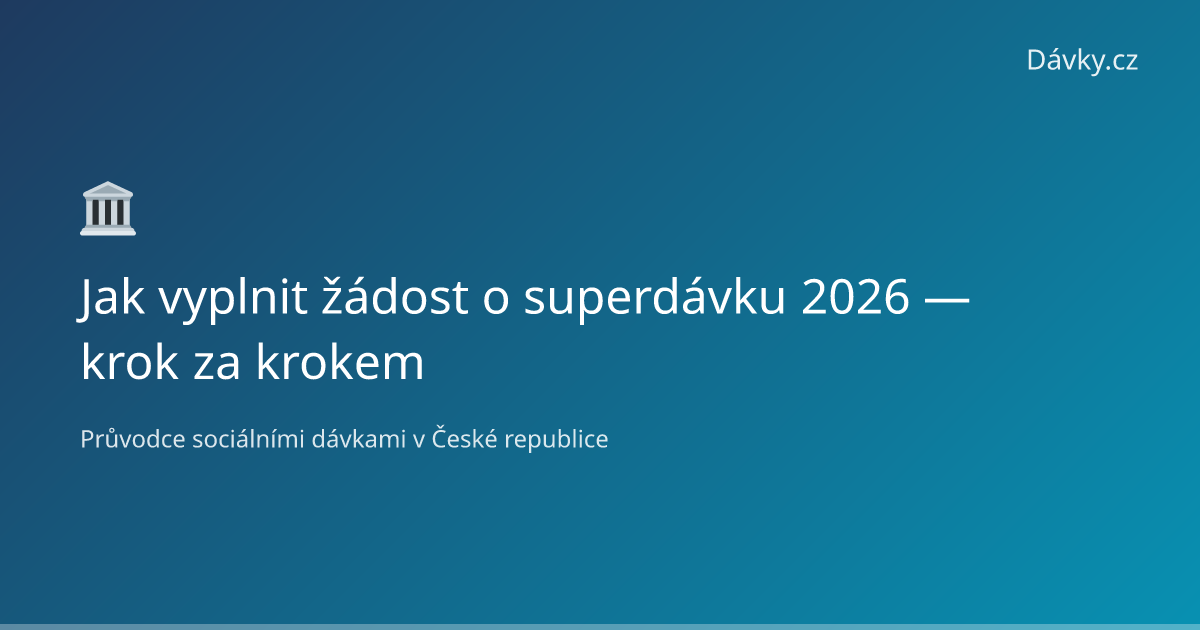 Dávky.cz

Jak vyplnit žádost o superdávku 2026 — krok za krokem

Průvodce sociálními dávkami v České republice